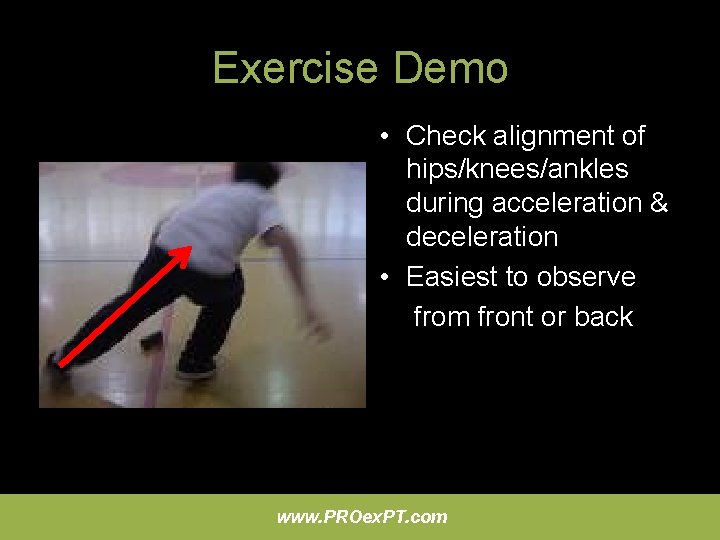 Exercise Demo

• Check alignment of hips/knees/ankles during acceleration & deceleration

• Easiest to observe from front or back

www.PROexPT.com